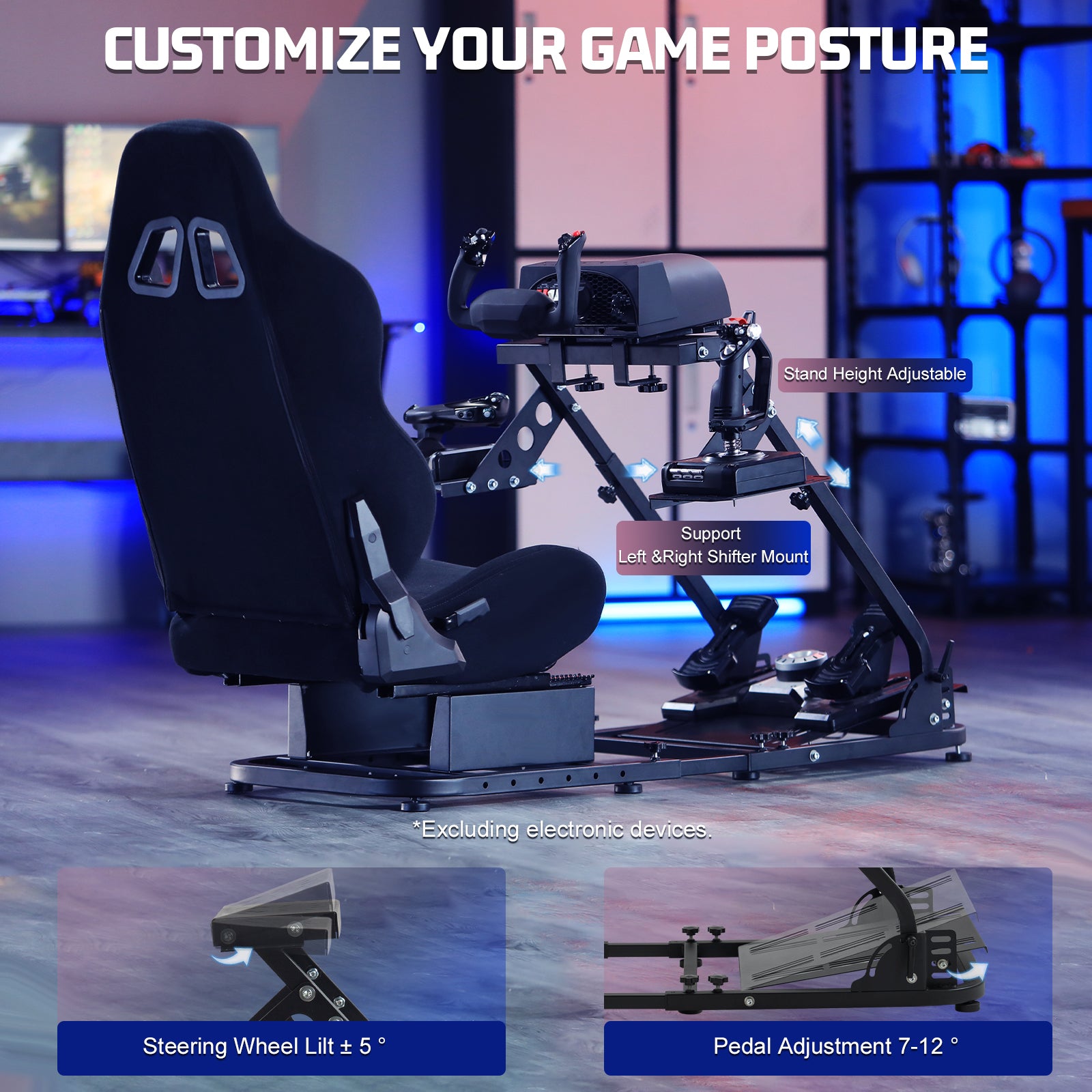 CUSTOMIZE YOUR GAME POSTURE

Stand Height Adjustable

Support
Left &Right Shifter Mount

*Excluding electronic devices.

Steering Wheel Lilt ± 5 °

Pedal Adjustment 7-12 °